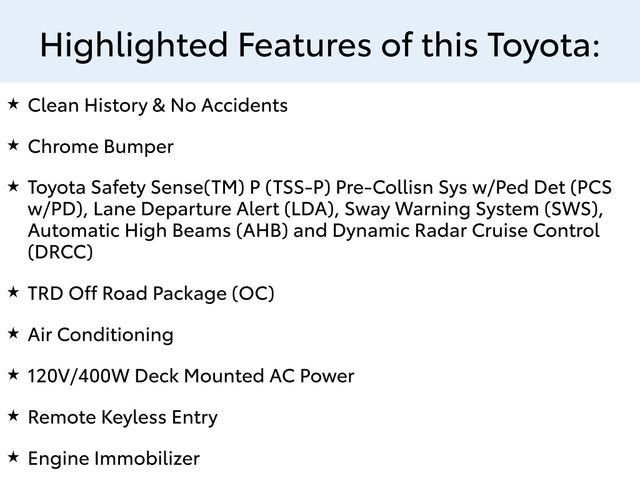 Highlighted Features of this Toyota:

★ Clean History & No Accidents

★ Chrome Bumper

★ Toyota Safety Sense(TM) P (TSS-P) Pre-Collisn Sys w/Ped Det (PCS w/PD), Lane Departure Alert (LDA), Sway Warning System (SWS), Automatic High Beams (AHB) and Dynamic Radar Cruise Control (DRCC)

★ TRD Off Road Package (OC)

★ Air Conditioning

★ 120V/400W Deck Mounted AC Power

★ Remote Keyless Entry

★ Engine Immobilizer